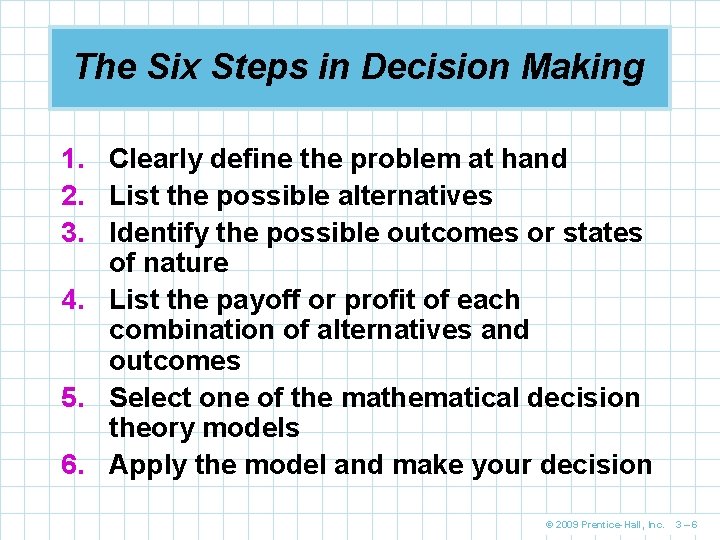 The Six Steps in Decision Making

1. Clearly define the problem at hand
2. List the possible alternatives
3. Identify the possible outcomes or states of nature
4. List the payoff or profit of each combination of alternatives and outcomes
5. Select one of the mathematical decision theory models
6. Apply the model and make your decision

© 2009 Prentice-Hall, Inc. 3 – 6